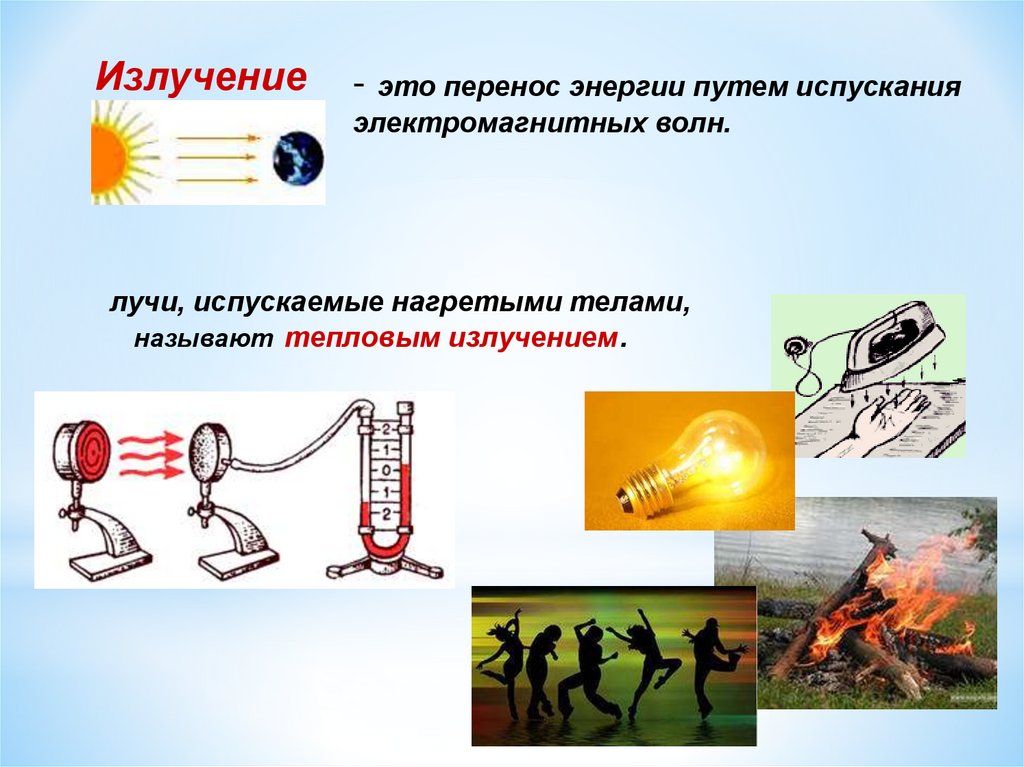 Излучение

- это перенос энергии путем испускания электромагнитных волн.

лучи, испускаемые нагретыми телами, называют тепловым излучением.

2
1
0
1
2